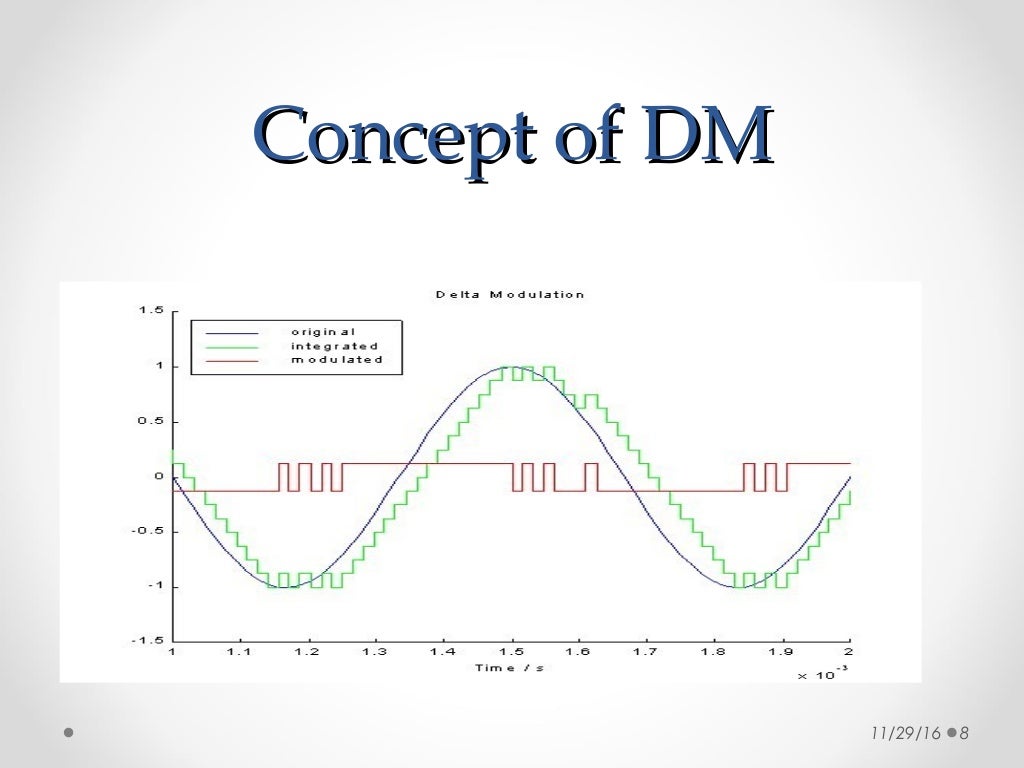 Concept of DM

Delta Modulation

original
integrated
modulated

1.5
1
0.5
0
-0.5
-1
-1.5

1 1.1 1.2 1.3 1.4 1.5 1.6 1.7 1.8 1.9 2

Time / s

$\times 10^{-3}$

11/29/16 8